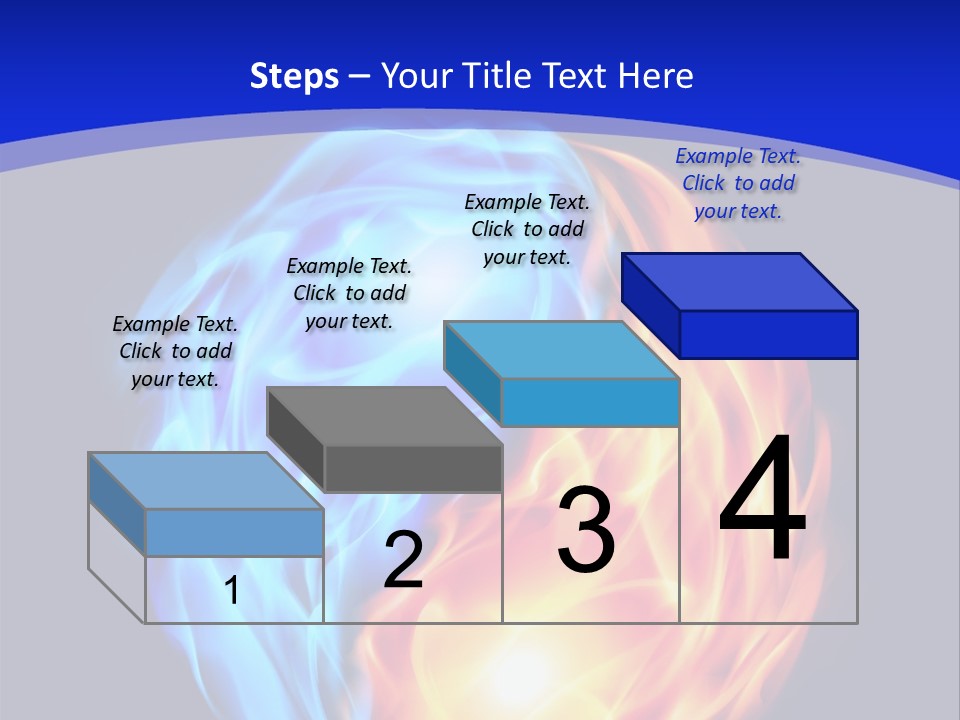 Steps – Your Title Text Here

Example Text. Click to add your text.

Example Text. Click to add your text.

Example Text. Click to add your text.

Example Text. Click to add your text.

1

2

3

4